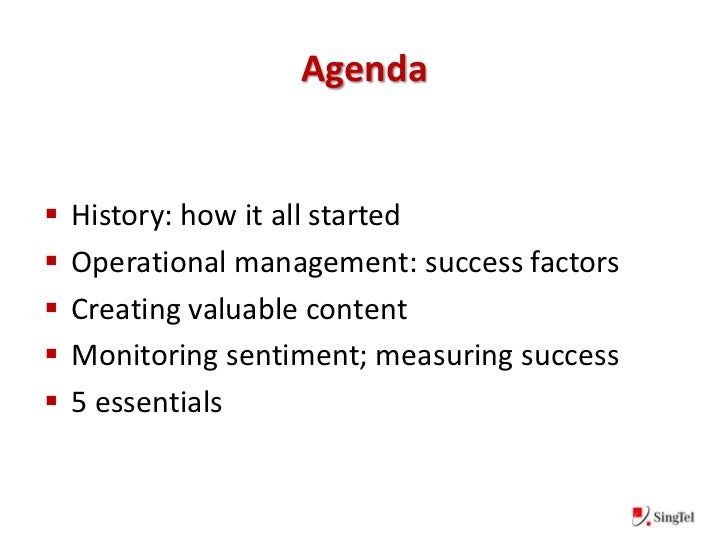 Agenda

- History: how it all started
- Operational management: success factors
- Creating valuable content
- Monitoring sentiment; measuring success
- 5 essentials

SingTel